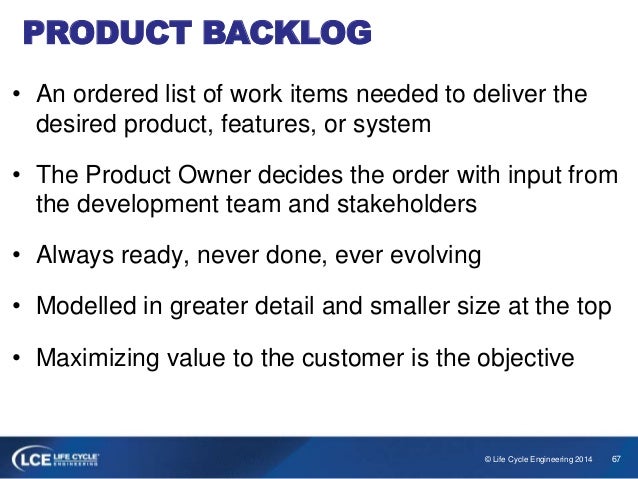 PRODUCT BACKLOG

• An ordered list of work items needed to deliver the desired product, features, or system

• The Product Owner decides the order with input from the development team and stakeholders

• Always ready, never done, ever evolving

• Modelled in greater detail and smaller size at the top

• Maximizing value to the customer is the objective

LCE LIFE CYCLE ENGINEERING

© Life Cycle Engineering 2014 67